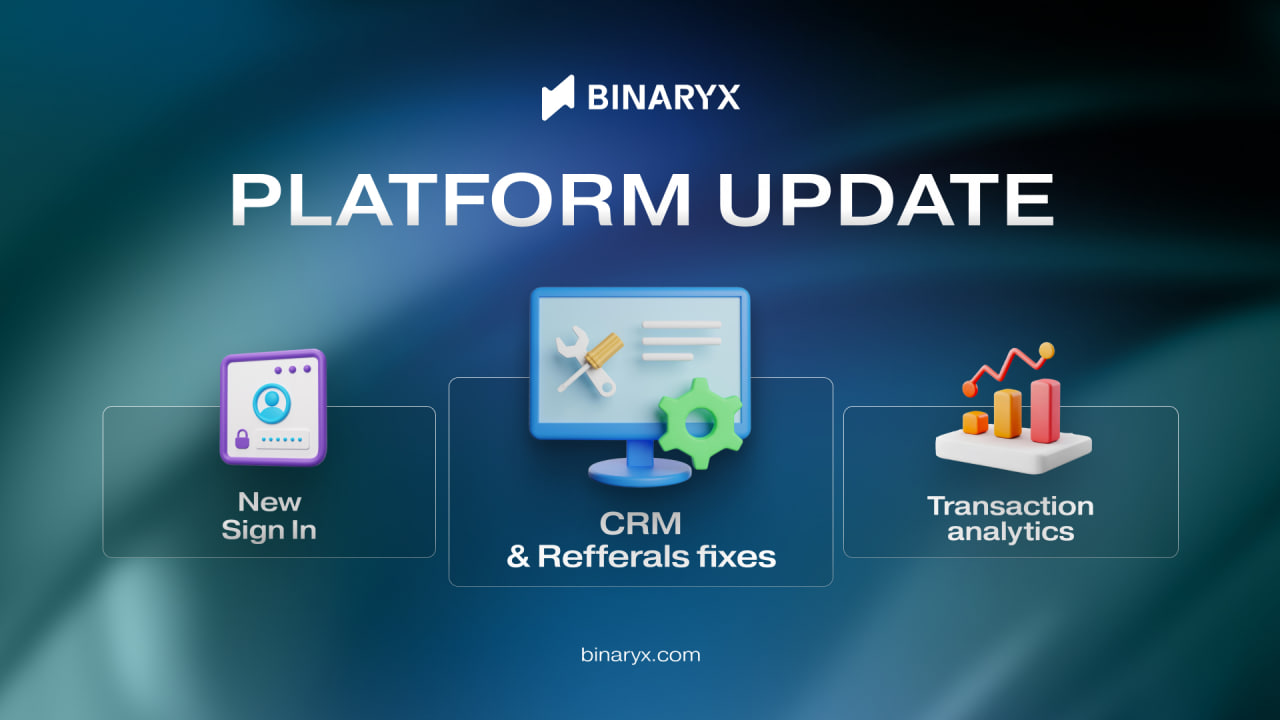 BINARYX

PLATFORM UPDATE

New
Sign In

CRM
& Refferals fixes

Transaction
analytics

binaryx.com